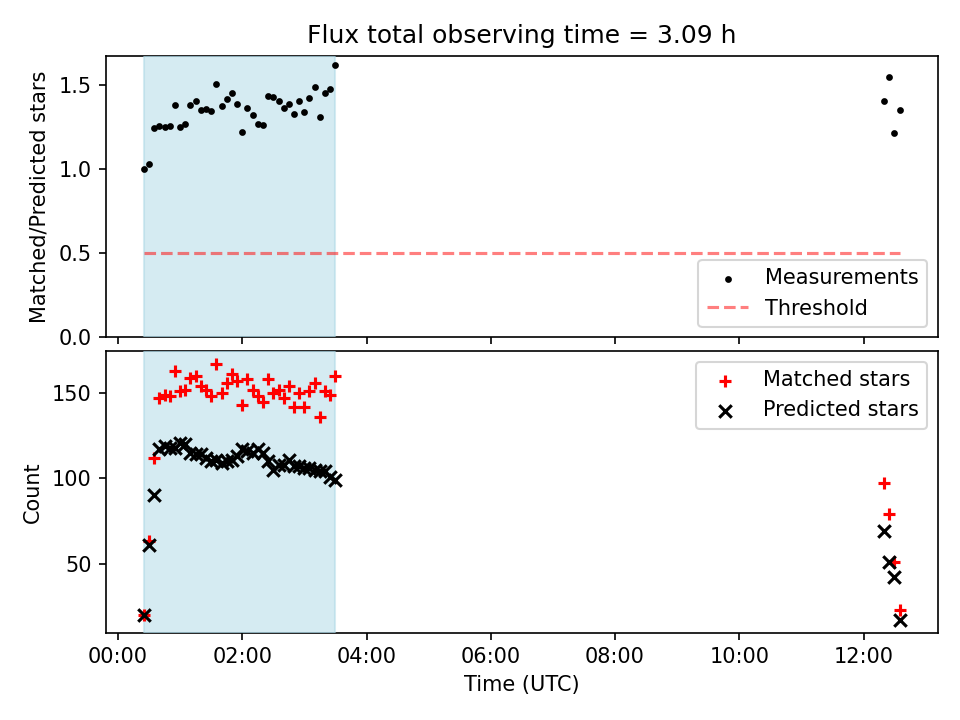 Flux total observing time = 3.09 h

Matched/Predicted stars

1.5
1.0
0.5
0.0

Measurements
Threshold

Count

150
100
50

Matched stars
Predicted stars

00:00
02:00
04:00
06:00
08:00
10:00
12:00

Time (UTC)